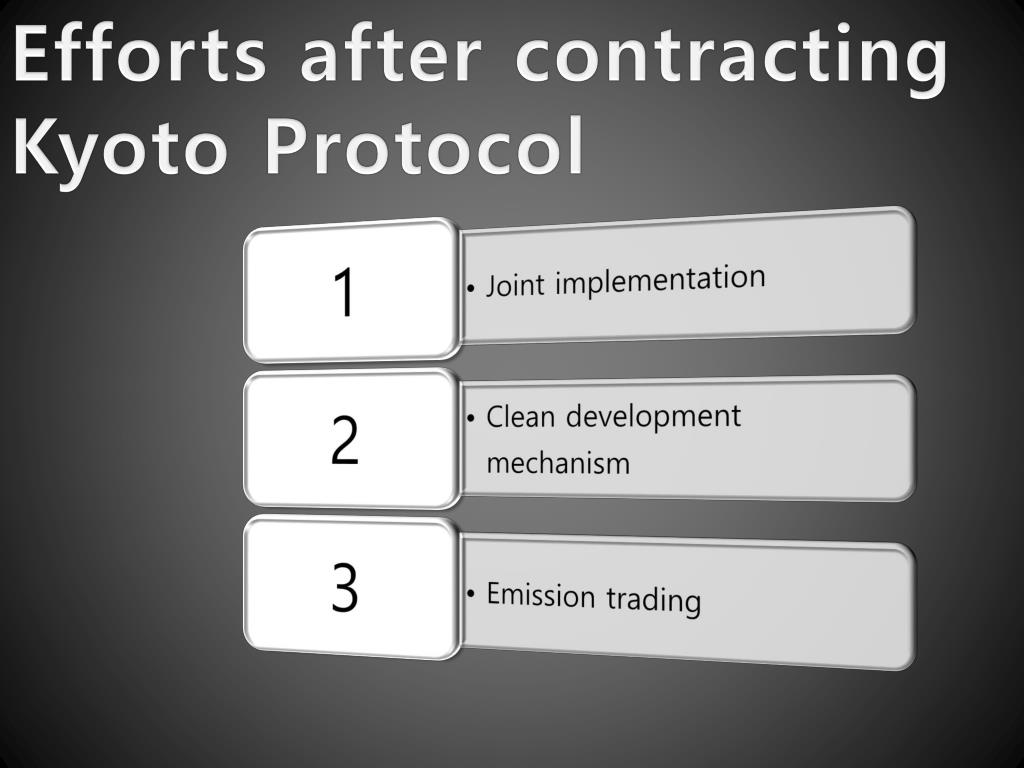 Efforts after contracting Kyoto Protocol

1

• Joint implementation

2

• Clean development mechanism

3

• Emission trading